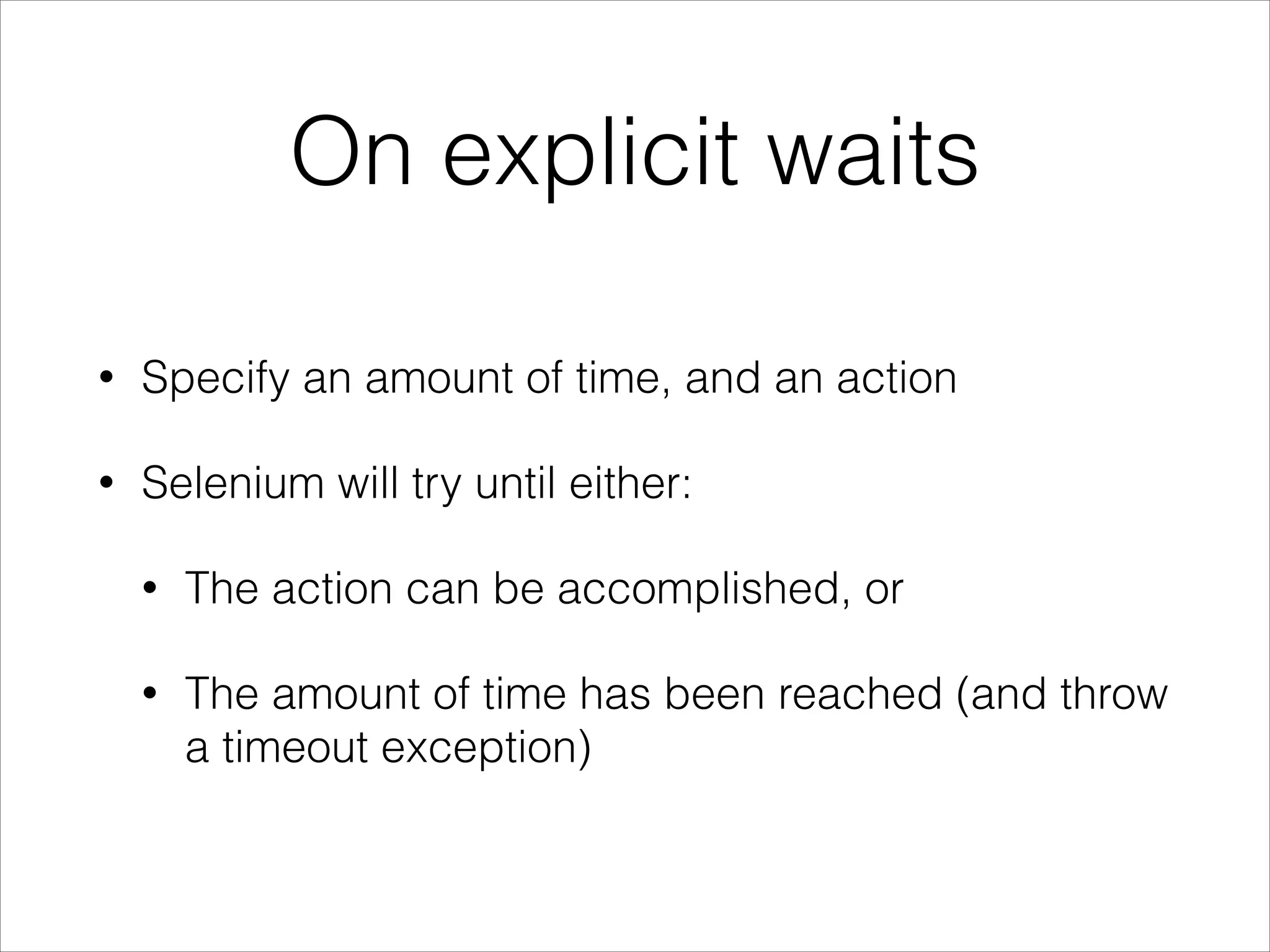 On explicit waits

• Specify an amount of time, and an action

• Selenium will try until either:

  • The action can be accomplished, or

  • The amount of time has been reached (and throw a timeout exception)